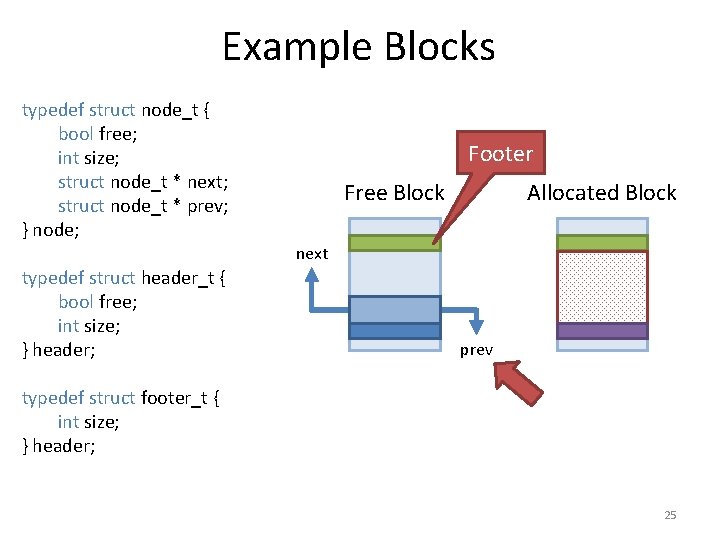 Example Blocks

typedef struct node_t {
bool free;
int size;
struct node_t * next;
struct node_t * prev;
} node;

typedef struct header_t {
bool free;
int size;
} header;

typedef struct footer_t {
int size;
} header;

Footer

Free Block

Allocated Block

next

prev

25